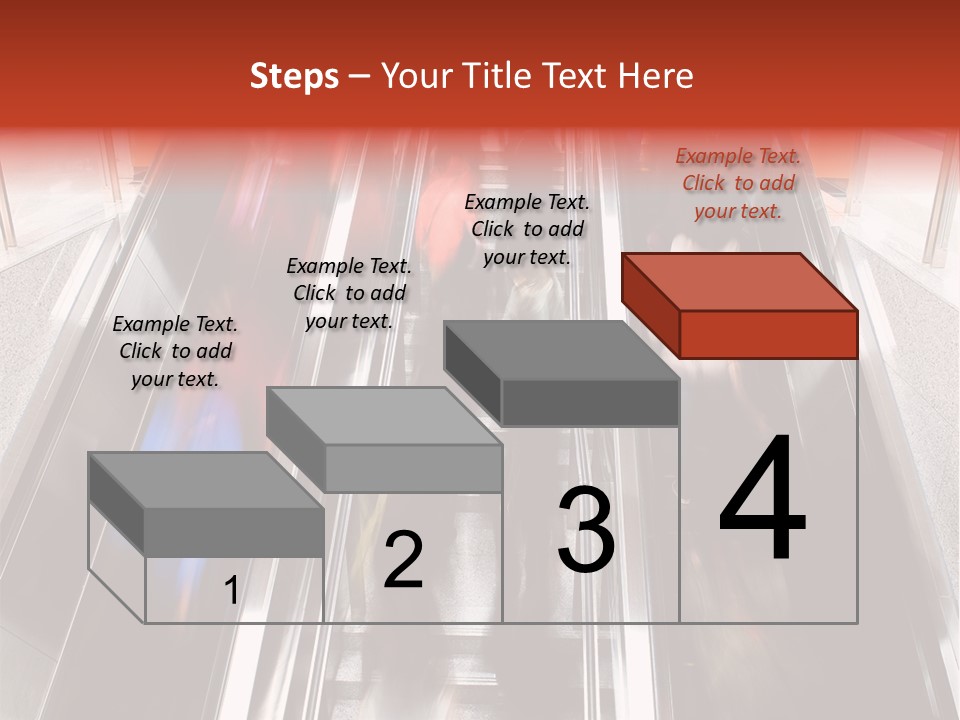 Steps – Your Title Text Here

Example Text. Click to add your text.

Example Text. Click to add your text.

Example Text. Click to add your text.

Example Text. Click to add your text.

1

2

3

4